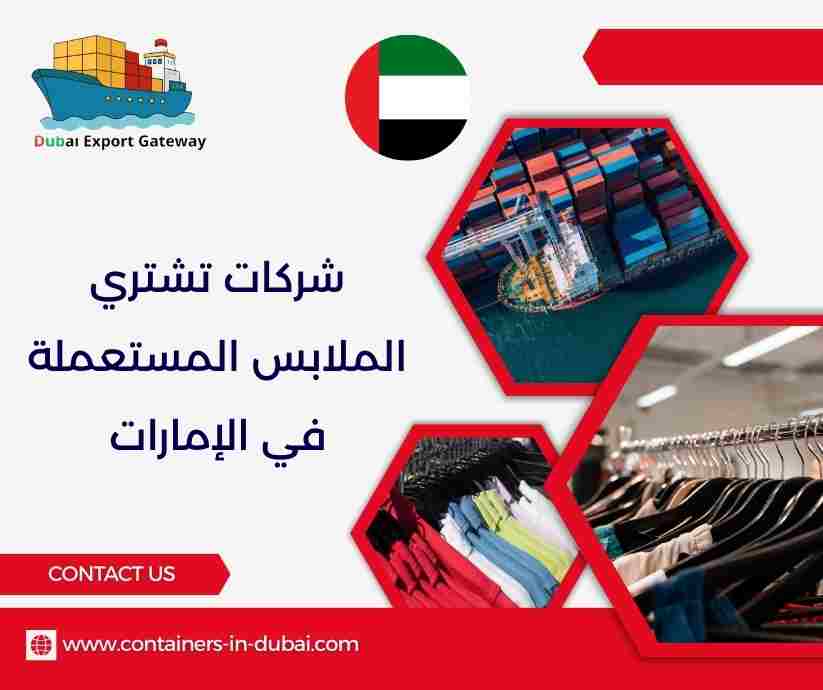 Dubai Export Gateway

شركات تشتري الملابس المستعملة في الإمارات

CONTACT US

www.containers-in-dubai.com